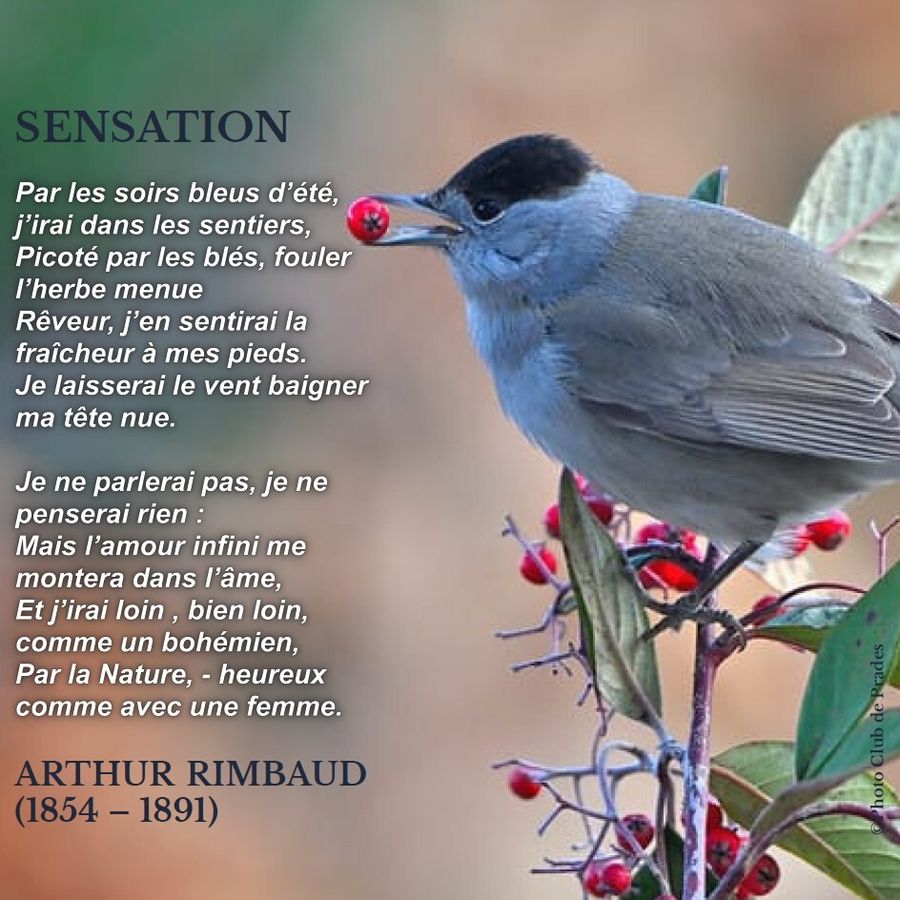 SENSATION

Par les soirs bleus d'été, j'irai dans les sentiers, Picoté par les blés, fouler l'herbe menue
Rêveur, j'en sentirai la fraîcheur à mes pieds.
Je laisserai le vent baigner ma tête nue.

Je ne parlerai pas, je ne penserai rien :
Mais l'amour infini me montera dans l'âme,
Et j'irai loin , bien loin, comme un bohémien,
Par la Nature, - heureux comme avec une femme.

ARTHUR RIMBAUD
(1854 – 1891)

©Photo Club de Prades